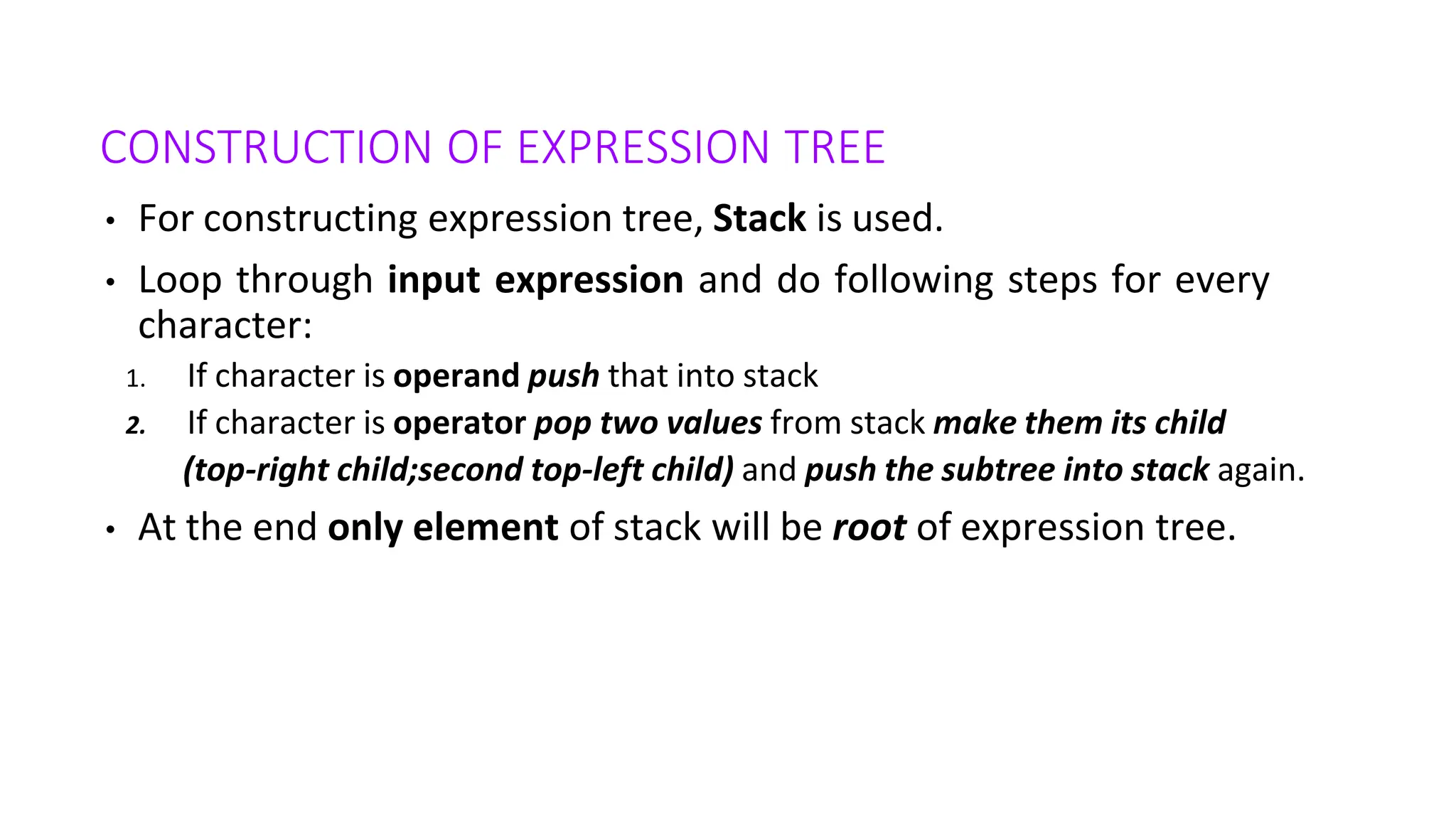 CONSTRUCTION OF EXPRESSION TREE

• For constructing expression tree, Stack is used.

• Loop through input expression and do following steps for every character:

1. If character is operand push that into stack

2. If character is operator pop two values from stack make them its child (top-right child;second top-left child) and push the subtree into stack again.

• At the end only element of stack will be root of expression tree.